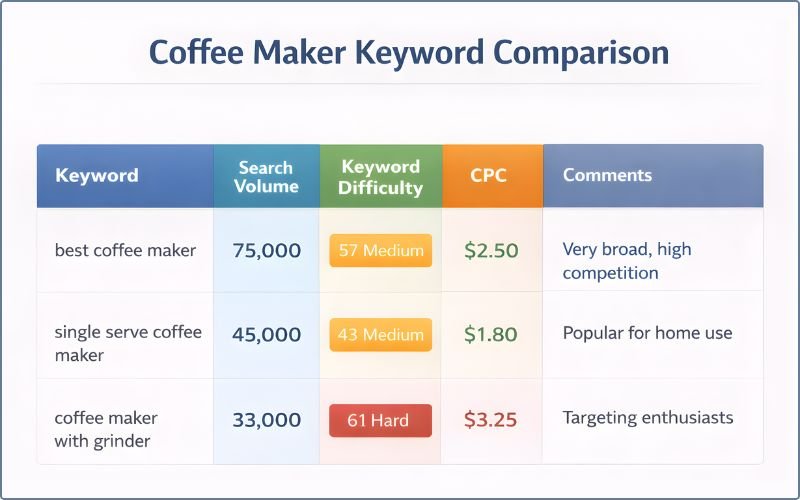 Coffee Maker Keyword Comparison

| Keyword | Search Volume | Keyword Difficulty | CPC | Comments |
|---|---|---|---|---|
| best coffee maker | 75,000 | 57 Medium | \$2.50 | Very broad, high competition |
| single serve coffee maker | 45,000 | 43 Medium | \$1.80 | Popular for home use |
| coffee maker with grinder | 33,000 | 61 Hard | \$3.25 | Targeting enthusiasts |